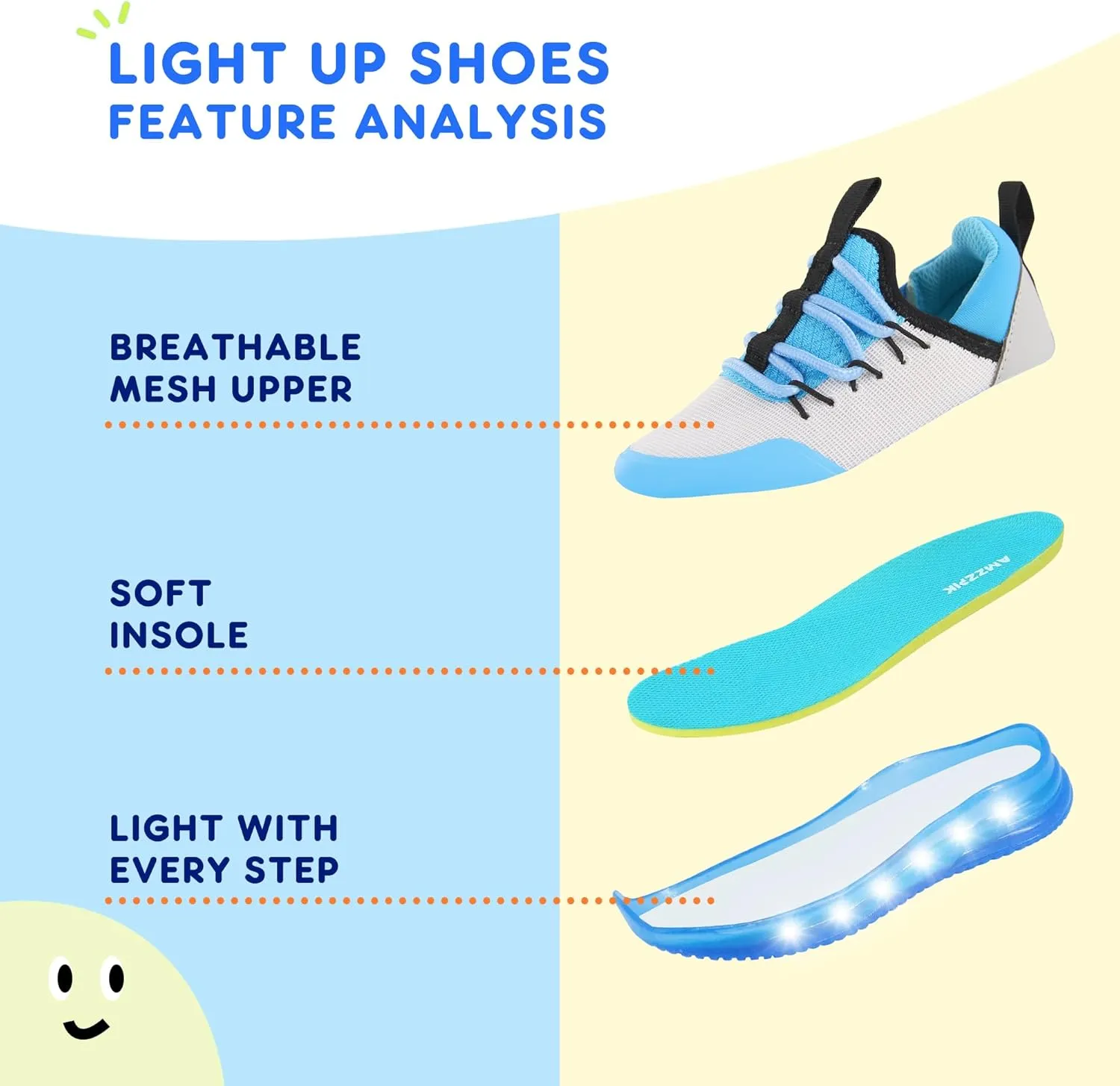 LIGHT UP SHOES
FEATURE ANALYSIS

BREATHABLE
MESH UPPER

SOFT
INSOLE

AMZZPIK

LIGHT WITH
EVERY STEP